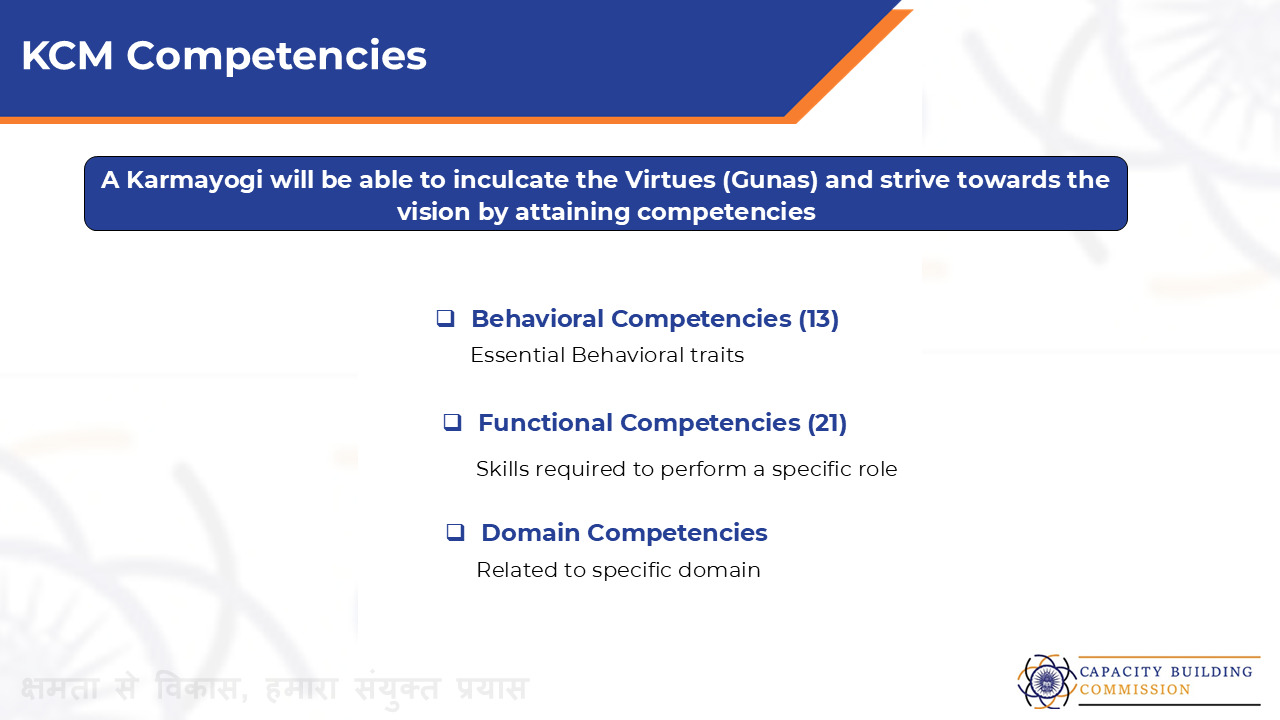 KCM Competencies

A Karmayogi will be able to inculcate the Virtues (Gunas) and strive towards the vision by attaining competencies

❑ Behavioral Competencies (13)
Essential Behavioral traits

❑ Functional Competencies (21)
Skills required to perform a specific role

❑ Domain Competencies
Related to specific domain

क्षमता से विकास, हमारा संयुक्त प्रयास

CAPACITY BUILDING COMMISSION